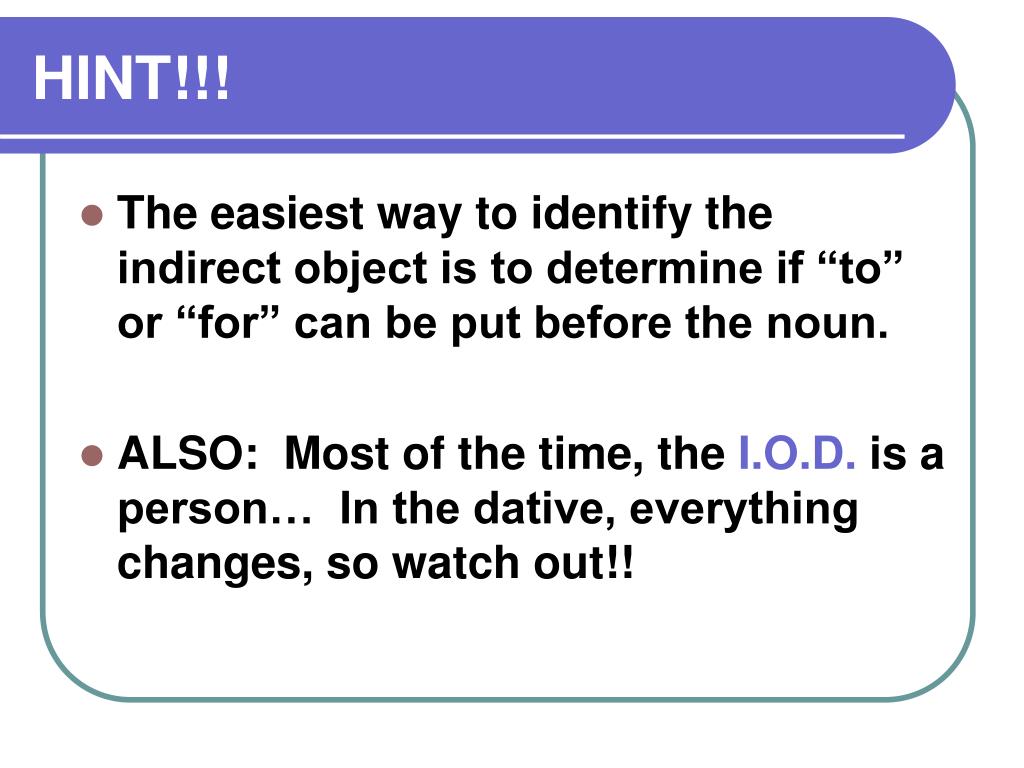 HINT!!!

The easiest way to identify the indirect object is to determine if “to” or “for” can be put before the noun.

ALSO: Most of the time, the I.O.D. is a person… In the dative, everything changes, so watch out!!